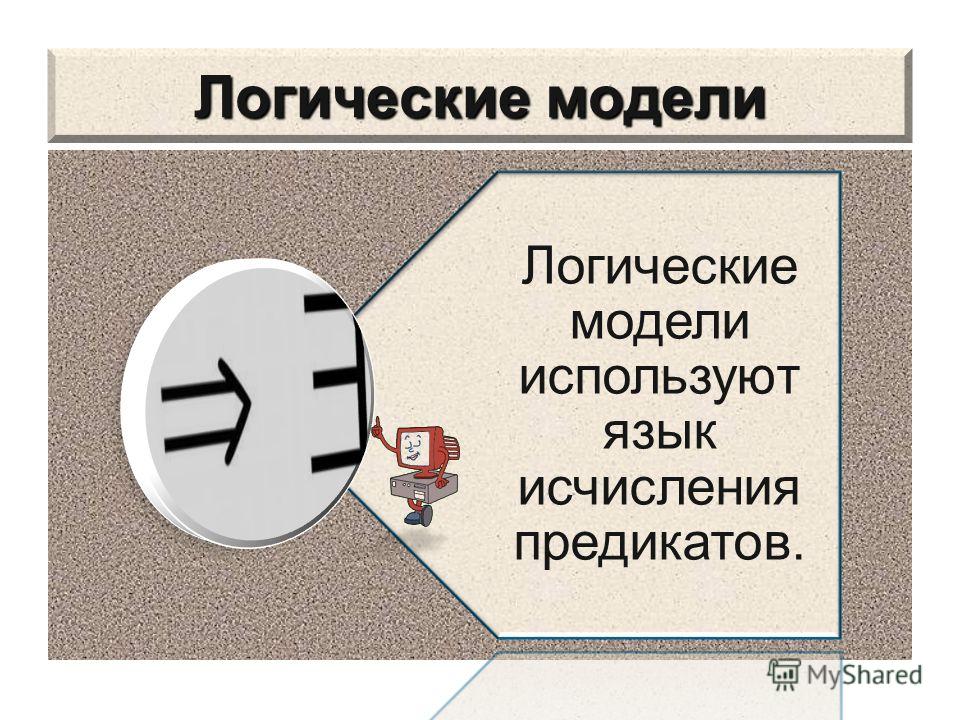 Логические модели

$\Rightarrow$ $\exists$

Логические модели используют язык исчисления предикатов.

MyShared